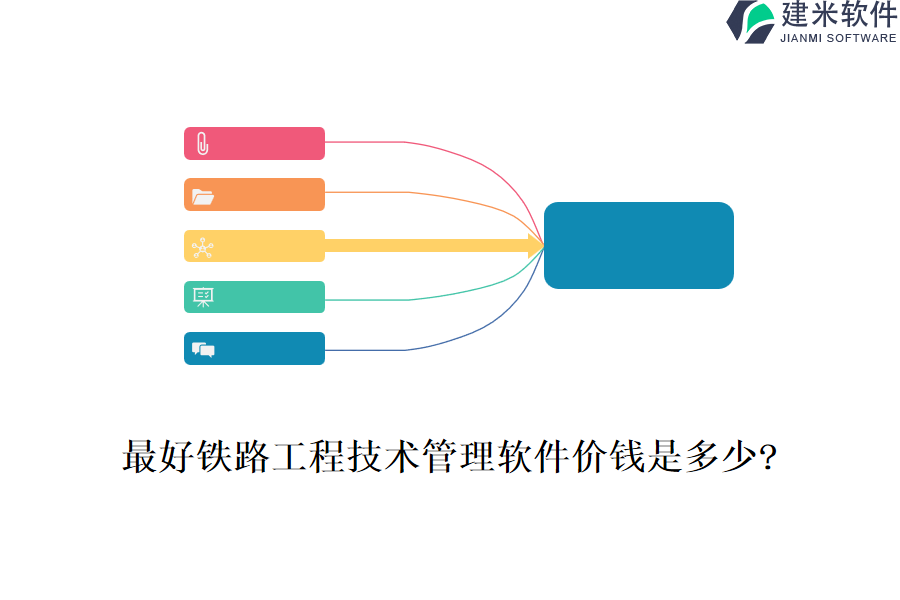 建米软件
JIANMI SOFTWARE

最好铁路工程技术管理软件价钱是多少?